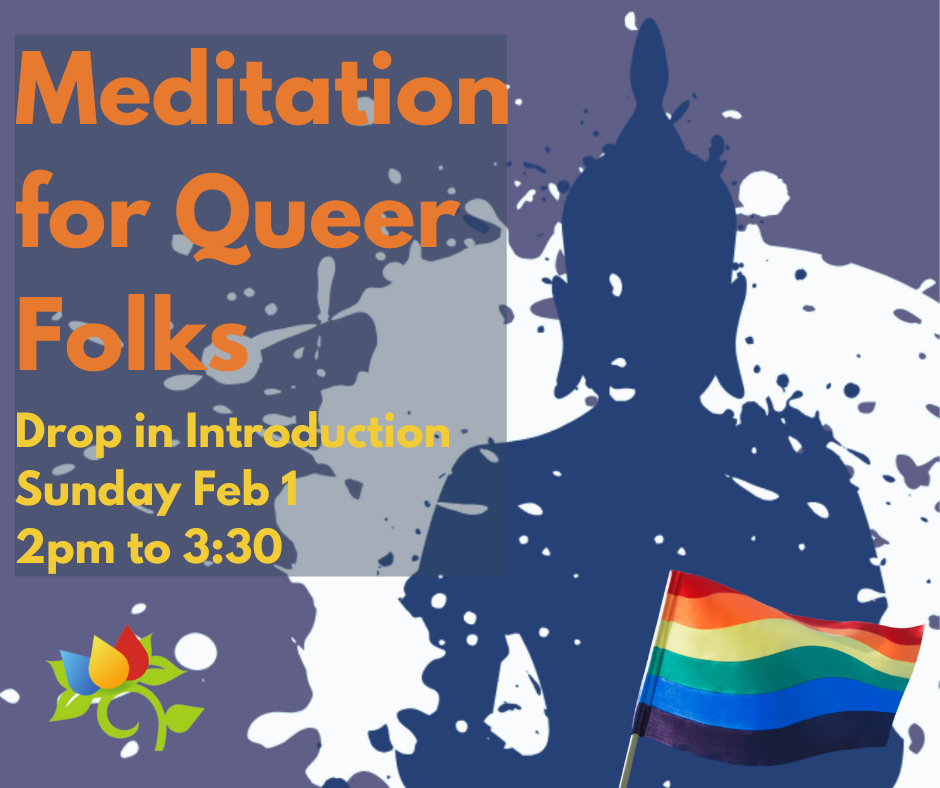 Meditation for Queer Folks

Drop in Introduction
Sunday Feb 1
2pm to 3:30